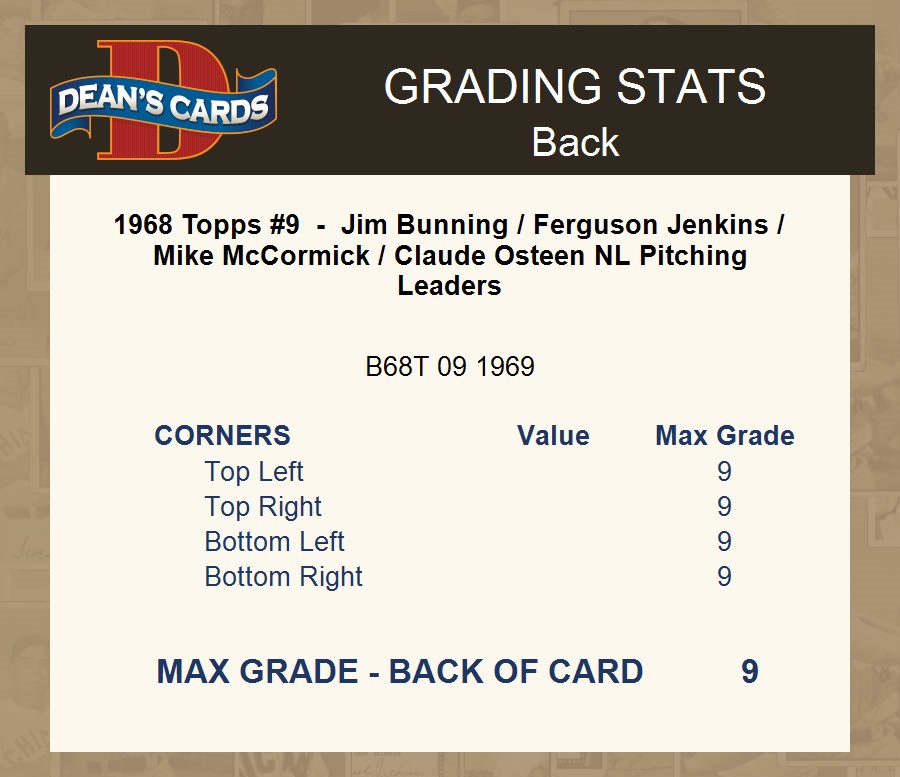 DEAN'S CARDS

GRADING STATS
Back

1968 Topps #9 - Jim Bunning / Ferguson Jenkins / Mike McCormick / Claude Osteen NL Pitching Leaders

B68T 09 1969

| CORNERS | Value | Max Grade |
|---|---|---|
| Top Left | | 9 |
| Top Right | | 9 |
| Bottom Left | | 9 |
| Bottom Right | | 9 |

MAX GRADE - BACK OF CARD 9